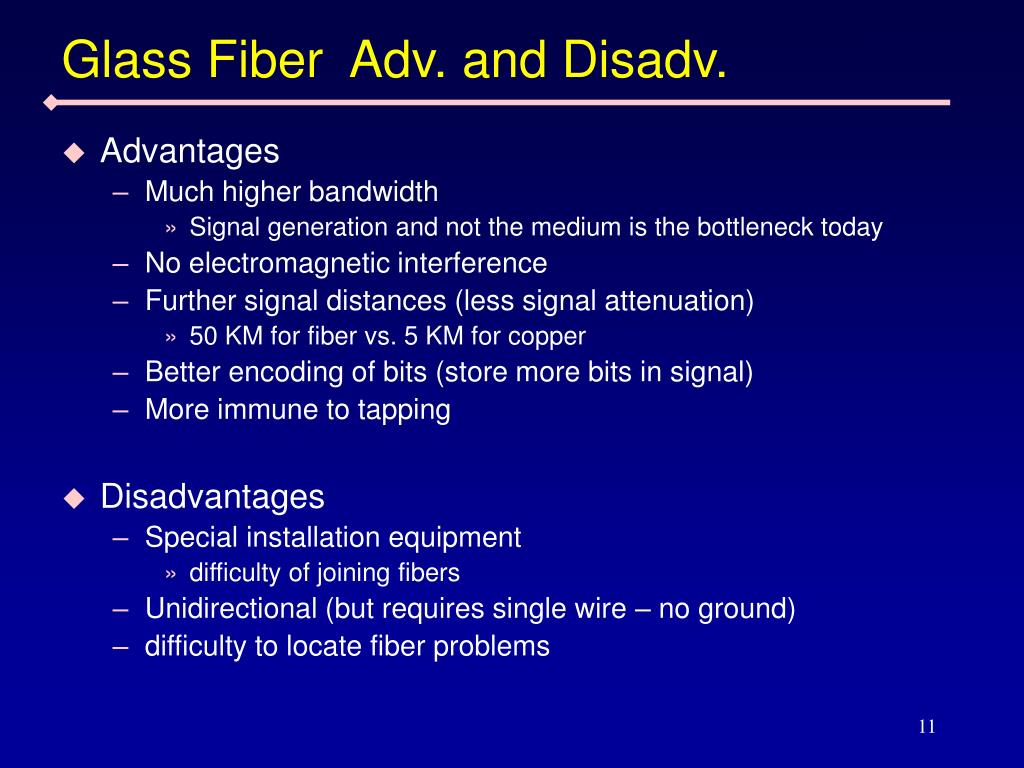 Glass Fiber  Adv. and Disadv.

◆ Advantages
– Much higher bandwidth
» Signal generation and not the medium is the bottleneck today
– No electromagnetic interference
– Further signal distances (less signal attenuation)
» 50 KM for fiber vs. 5 KM for copper
– Better encoding of bits (store more bits in signal)
– More immune to tapping

◆ Disadvantages
– Special installation equipment
» difficulty of joining fibers
– Unidirectional (but requires single wire – no ground)
– difficulty to locate fiber problems

11